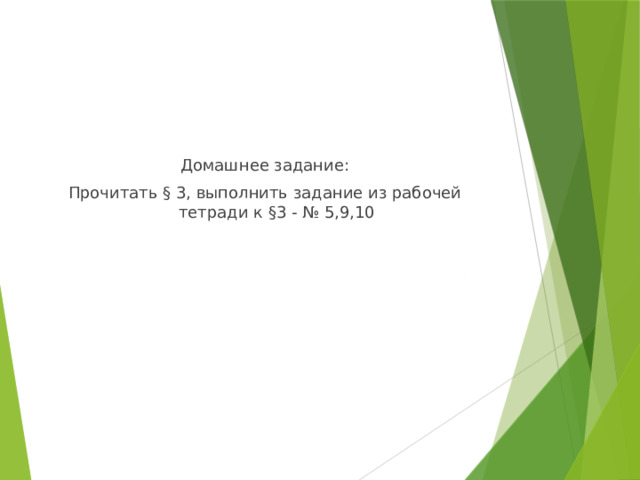 Домашнее задание:

Прочитать § 3, выполнить задание из рабочей тетради к §3 - № 5,9,10